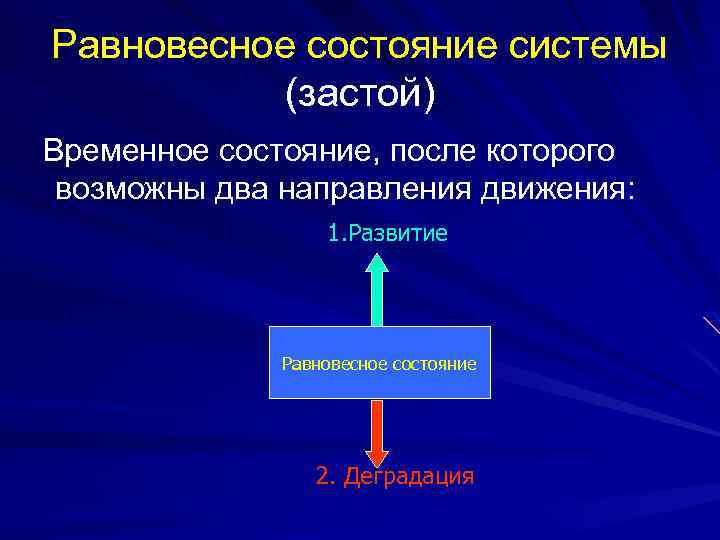 Равновесное состояние системы (застой)

Временное состояние, после которого возможны два направления движения:

1.Развитие

Равновесное состояние

2. Деградация